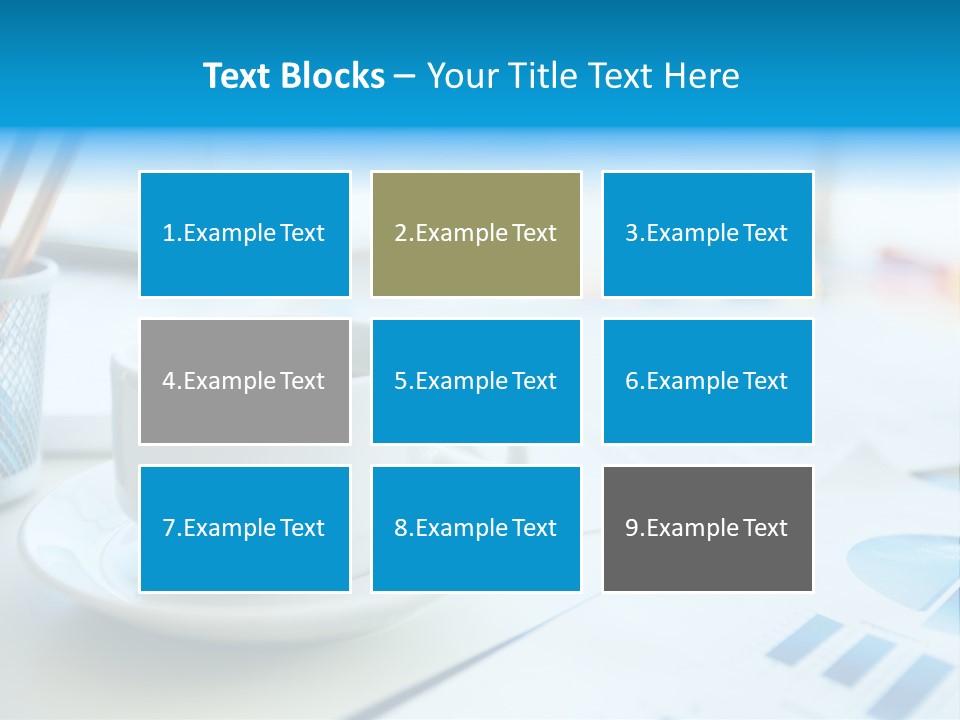 Text Blocks – Your Title Text Here

1.Example Text

2.Example Text

3.Example Text

4.Example Text

5.Example Text

6.Example Text

7.Example Text

8.Example Text

9.Example Text